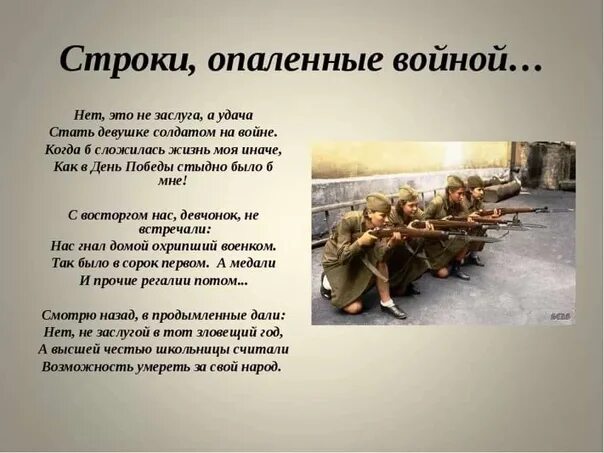 Строки, опаленные войной…

Нет, это не заслуга, а удача
Стать девушке солдатом на войне.
Когда б сложилась жизнь моя иначе,
Как в День Победы стыдно было б мне!

С восторгом нас, девчонок, не встречали:
Нас гнал домой охрипший военком.
Так было в сорок первом. А медали
И прочие регалии потом...

Смотрю назад, в продымленные дали:
Нет, не заслугой в тот зловещий год,
А высшей честью школьницы считали
Возможность умереть за свой народ.